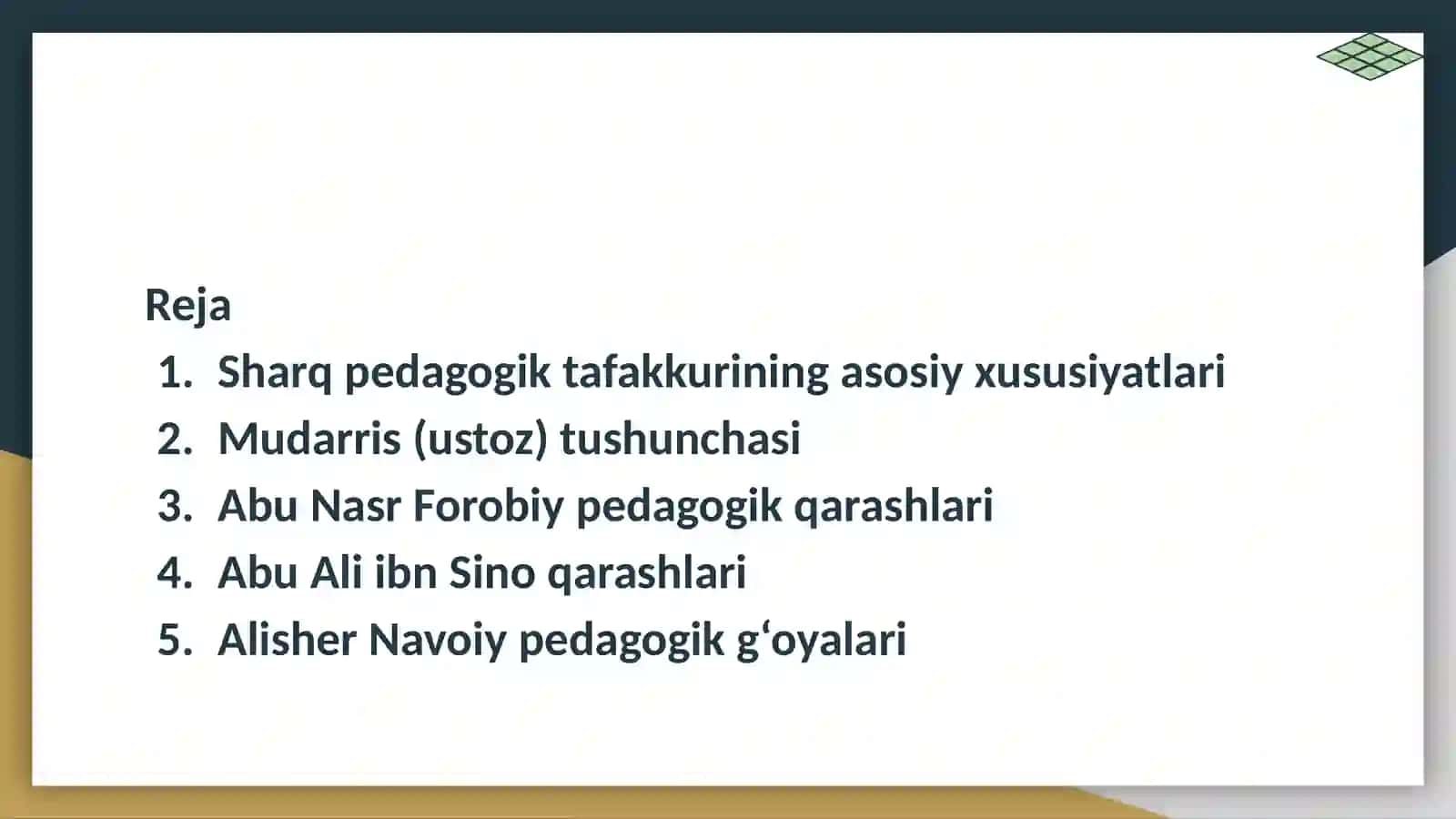 Reja

1. Sharq pedagogik tafakkurining asosiy xususiyatlari
2. Mudarris (ustoz) tushunchasi
3. Abu Nasr Forobiy pedagogik qarashlari
4. Abu Ali ibn Sino qarashlari
5. Alisher Navoiy pedagogik g‘oyalari